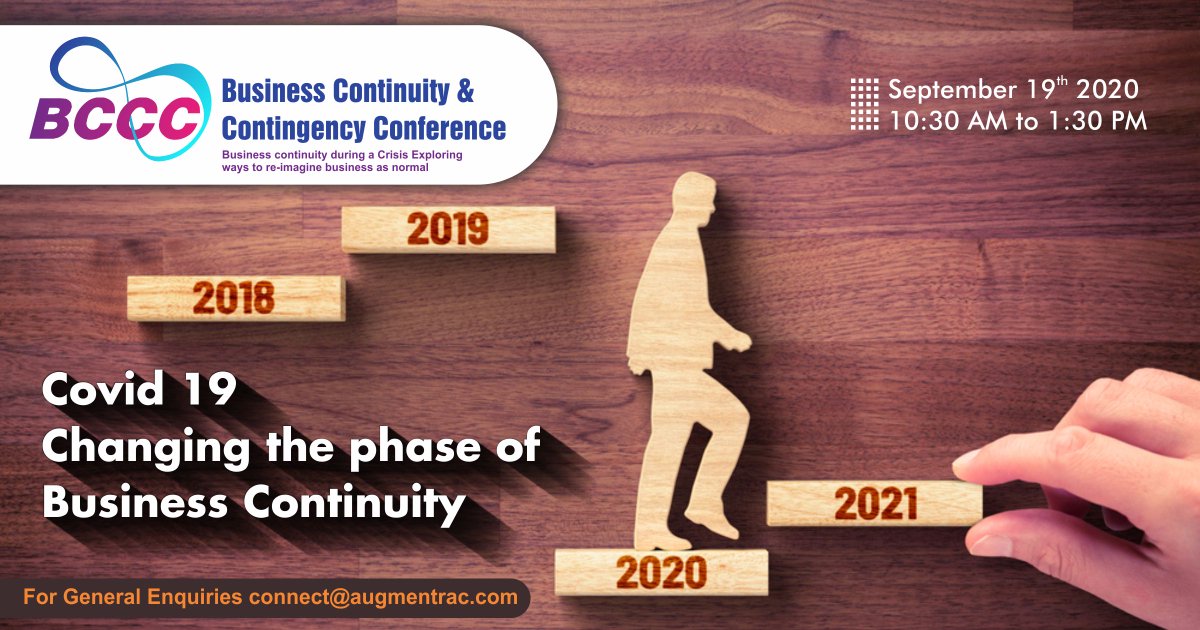 BCCC

Business Continuity & Contingency Conference

Business continuity during a Crisis Exploring ways to re-imagine business as normal

September 19$^{th}$ 2020
10:30 AM to 1:30 PM

2019

2018

Covid 19
Changing the phase of Business Continuity

2021

2020

For General Enquiries connect@augmentrac.com